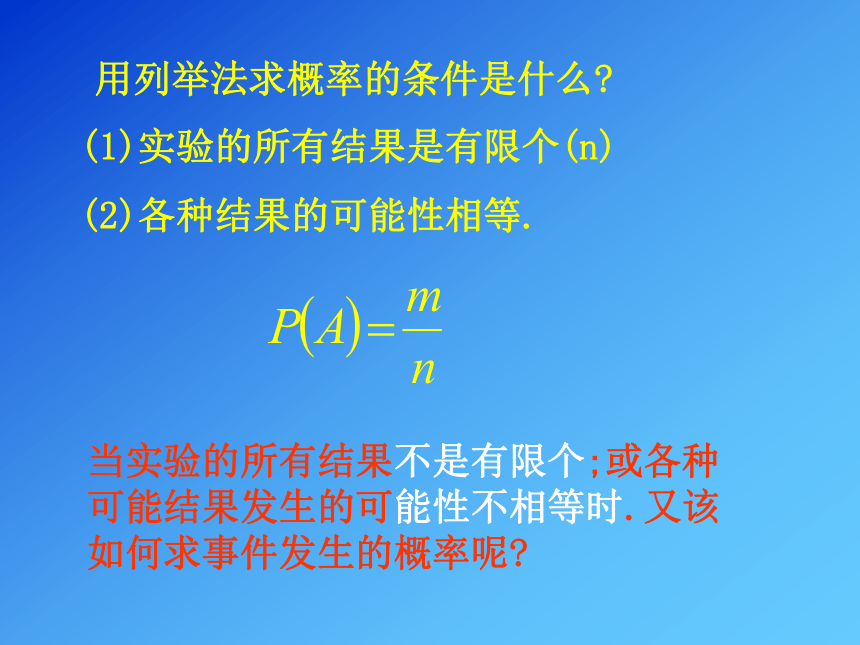 用列举法求概率的条件是什么?

(1)实验的所有结果是有限个(n)

(2)各种结果的可能性相等.

$P(A)=\frac{m}{n}$

当实验的所有结果不是有限个;或各种可能结果发生的可能性不相等时.又该如何求事件发生的概率呢?